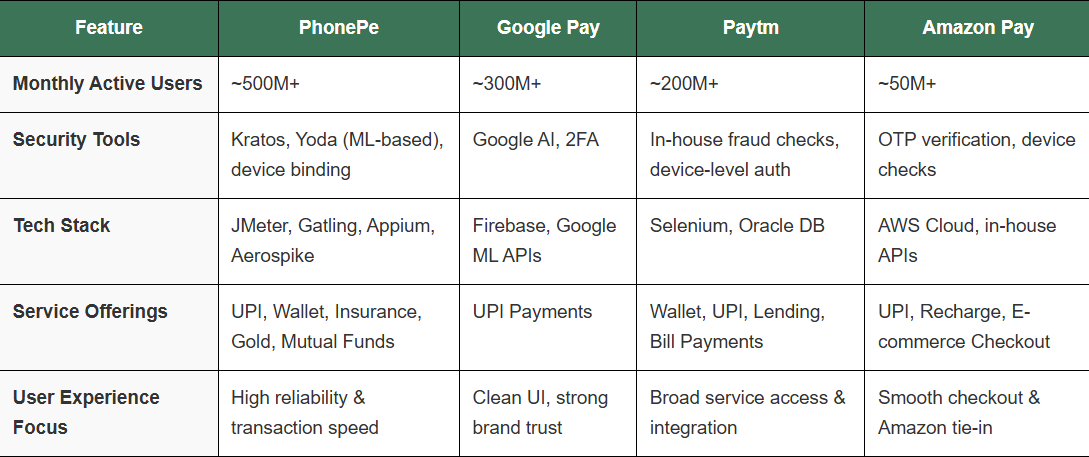 | Feature | PhonePe | Google Pay | Paytm | Amazon Pay |
|---|---|---|---|---|
| Monthly Active Users | ~500M+ | ~300M+ | ~200M+ | ~50M+ |
| Security Tools | Kratos, Yoda (ML-based), device binding | Google AI, 2FA | In-house fraud checks, device-level auth | OTP verification, device checks |
| Tech Stack | JMeter, Gatling, Appium, Aerospike | Firebase, Google ML APIs | Selenium, Oracle DB | AWS Cloud, in-house APIs |
| Service Offerings | UPI, Wallet, Insurance, Gold, Mutual Funds | UPI Payments | Wallet, UPI, Lending, Bill Payments | UPI, Recharge, E-commerce Checkout |
| User Experience Focus | High reliability & transaction speed | Clean UI, strong brand trust | Broad service access & integration | Smooth checkout & Amazon tie-in |